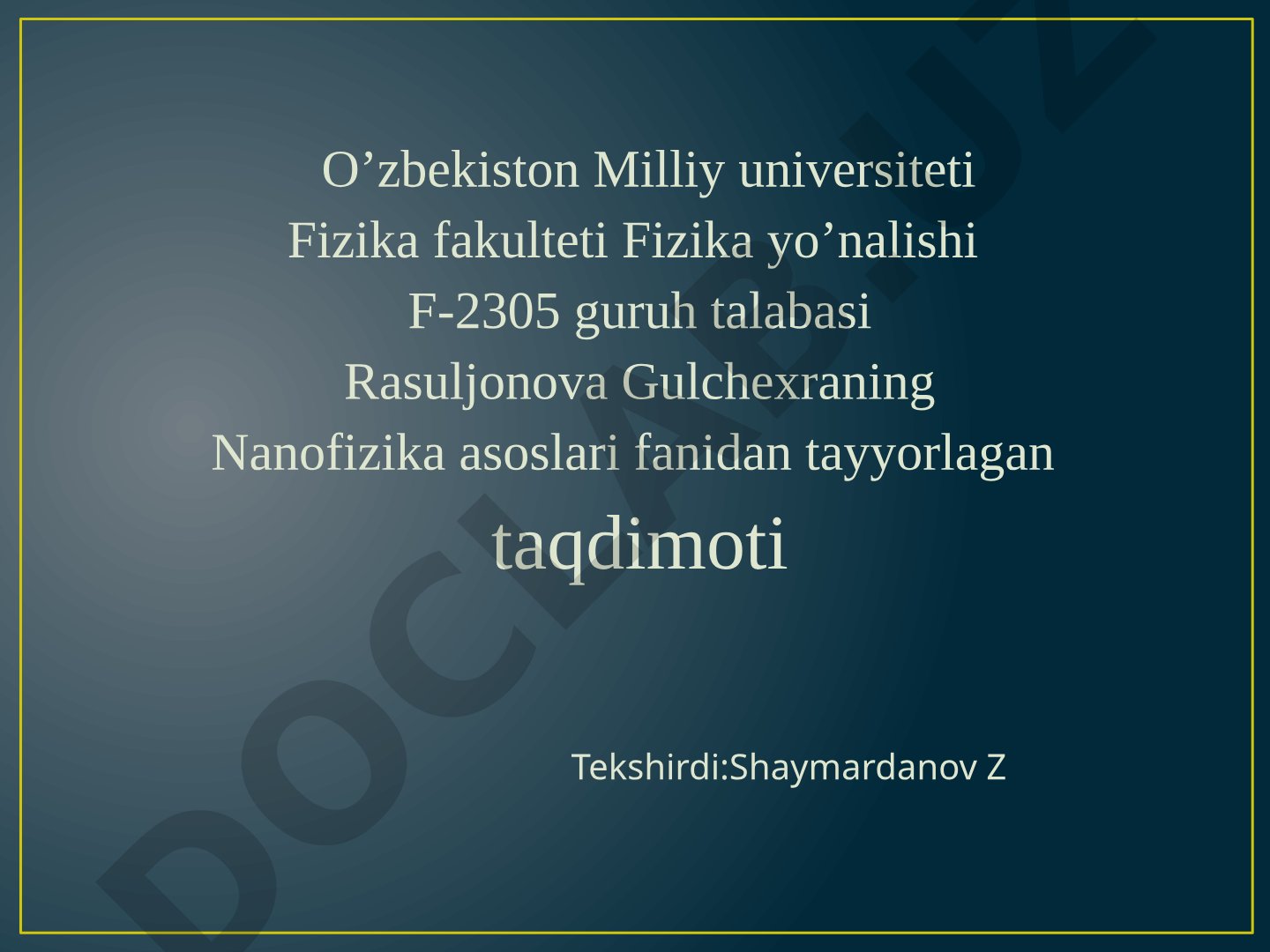 O’zbekiston Milliy universiteti
Fizika fakulteti Fizika yo’nalishi
F-2305 guruh talabasi
Rasuljonova Gulchexraning
Nanofizika asoslari fanidan tayyorlagan
taqdimoti

Tekshirdi:Shaymardanov Z

DOCLAB.UZ